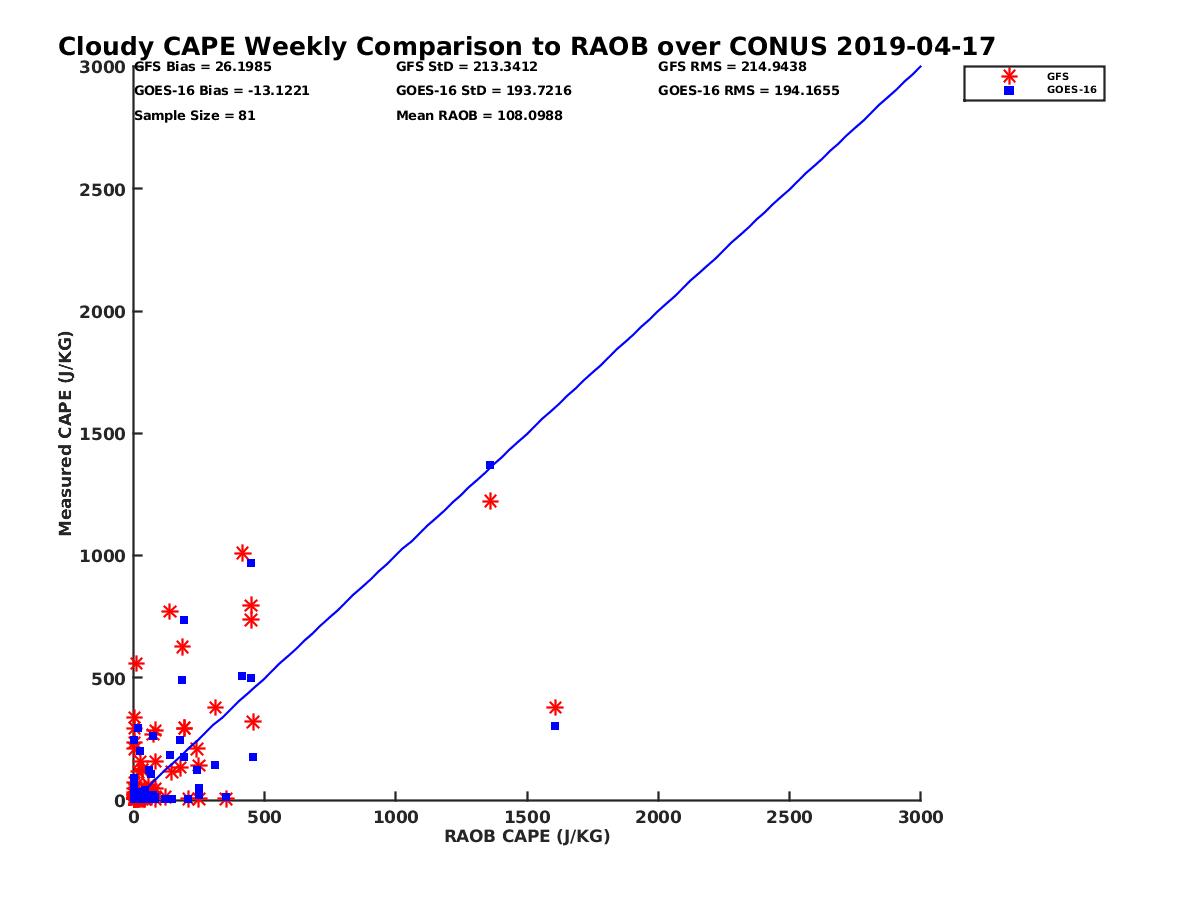 Cloudy CAPE Weekly Comparison to RAOB over CONUS 2019-04-17

GFS Bias = 26.1985
GOES-16 Bias = -13.1221
Sample Size = 81

GFS StD = 213.3412
GOES-16 StD = 193.7216
Mean RAOB = 108.0988

GFS RMS = 214.9438
GOES-16 RMS = 194.1655

GFS
GOES-16

Measured CAPE (J/KG)

3000
2500
2000
1500
1000
500
0

0
500
1000
1500
2000
2500
3000

RAOB CAPE (J/KG)